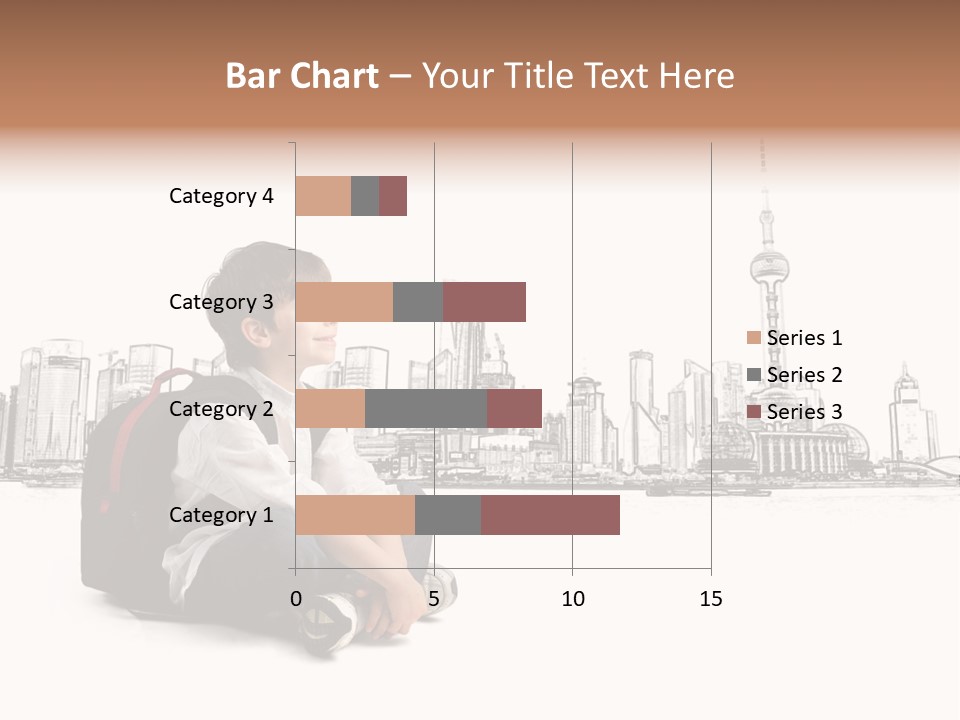 Bar Chart – Your Title Text Here

Category 4
Category 3
Category 2
Category 1

0
5
10
15

Series 1
Series 2
Series 3